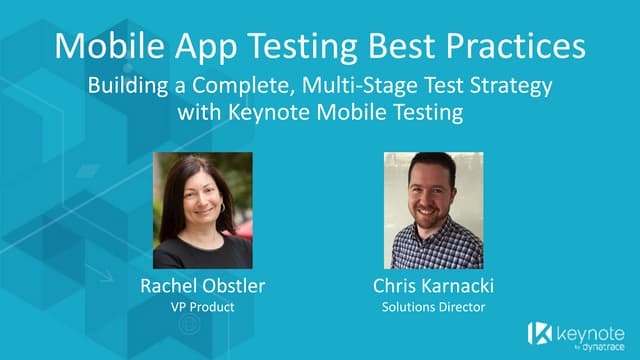 Mobile App Testing Best Practices

Building a Complete, Multi-Stage Test Strategy with Keynote Mobile Testing

Rachel Obstler
VP Product

Chris Karnacki
Solutions Director

keynote
by dynatrace